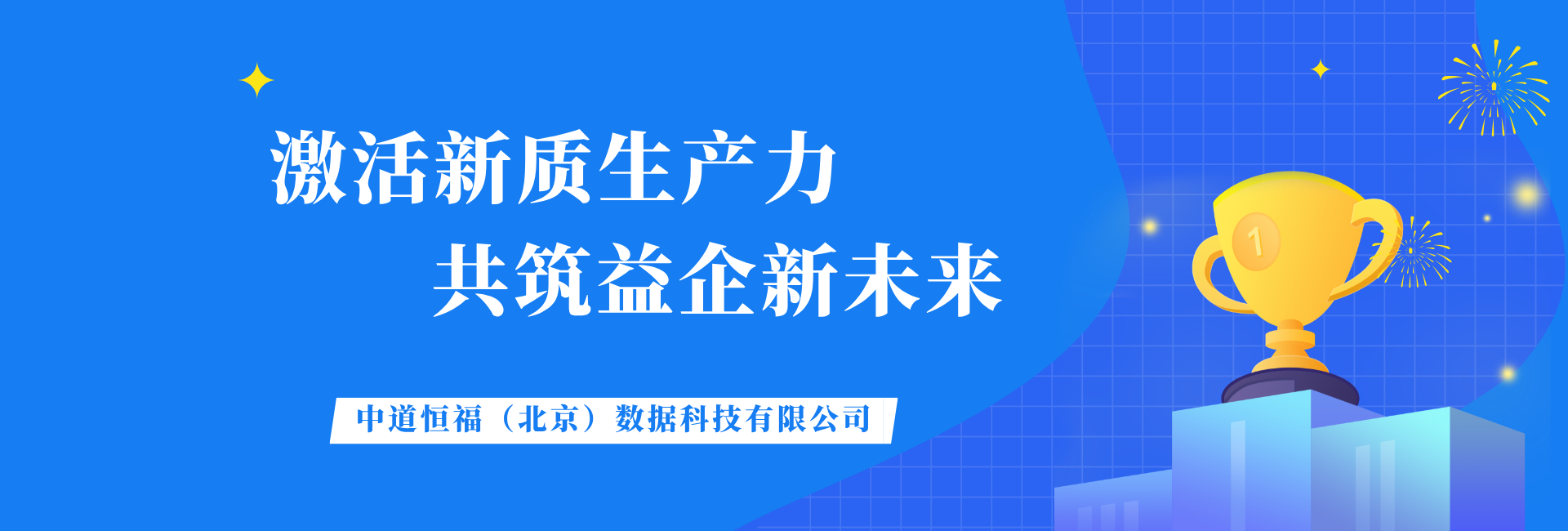 激活新质生产力
共筑益企新未来

中道恒福（北京）数据科技有限公司

1